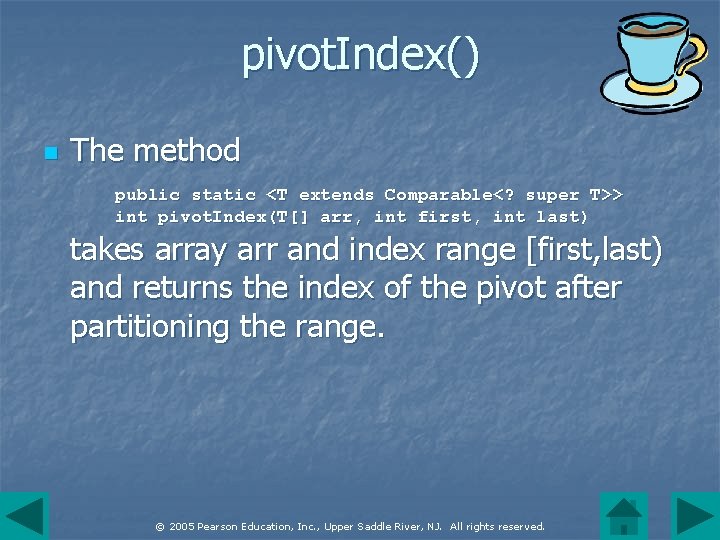 pivotIndex()

The method

public static <T extends Comparable<? super T>>
int pivotIndex(T[] arr, int first, int last)

takes array arr and index range [first,last) and returns the index of the pivot after partitioning the range.

© 2005 Pearson Education, Inc., Upper Saddle River, NJ. All rights reserved.